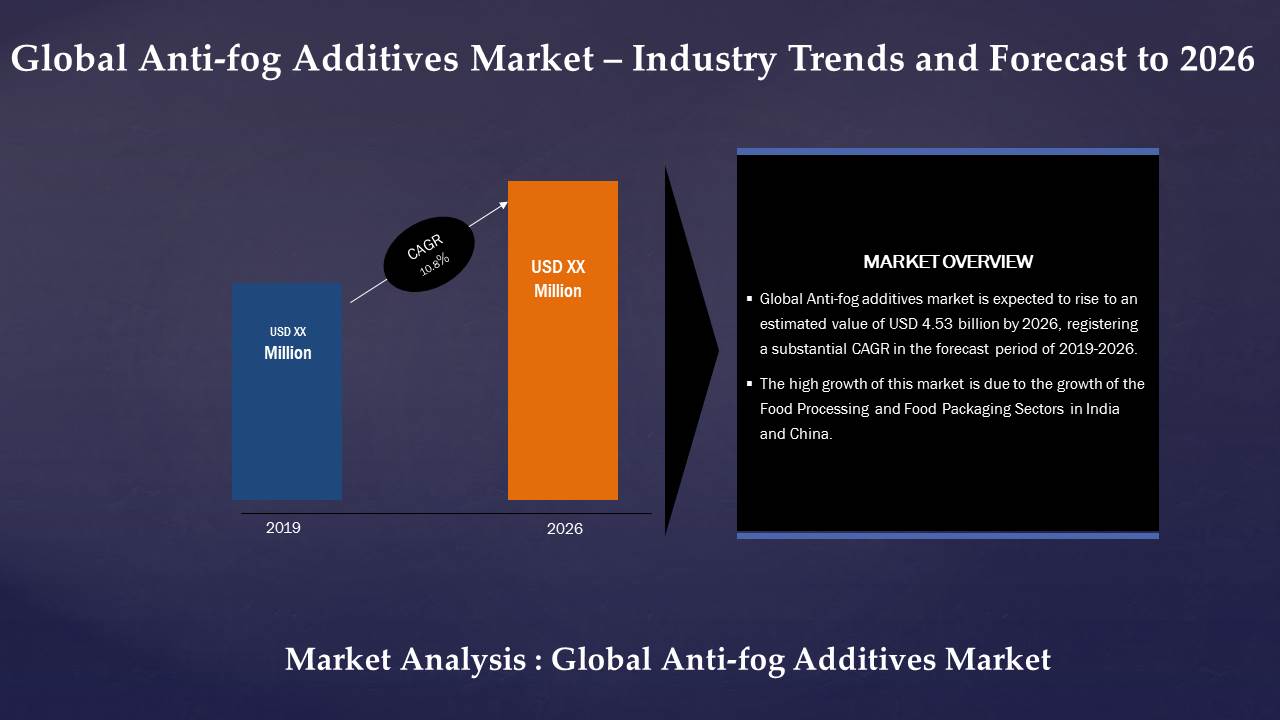 Global Anti-fog Additives Market – Industry Trends and Forecast to 2026

USD XX Million

CAGR 10.8%

USD XX Million

2019

2026

MARKET OVERVIEW

▪ Global Anti-fog additives market is expected to rise to an estimated value of USD 4.53 billion by 2026, registering a substantial CAGR in the forecast period of 2019-2026.

▪ The high growth of this market is due to the growth of the Food Processing and Food Packaging Sectors in India and China.

Market Analysis : Global Anti-fog Additives Market